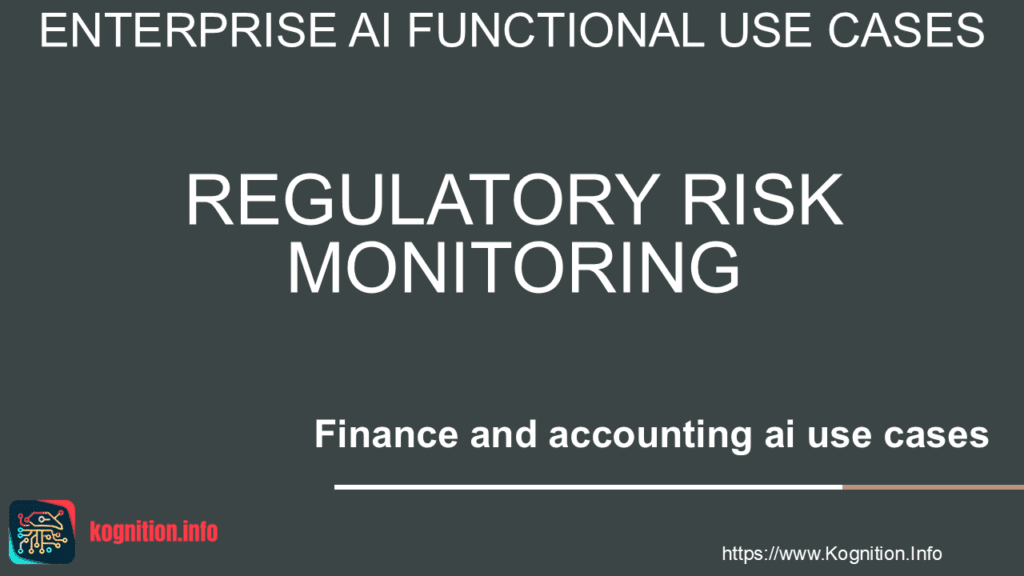 ENTERPRISE AI FUNCTIONAL USE CASES

REGULATORY RISK MONITORING

Finance and accounting ai use cases

kognition.info

https://www.Kognition.Info